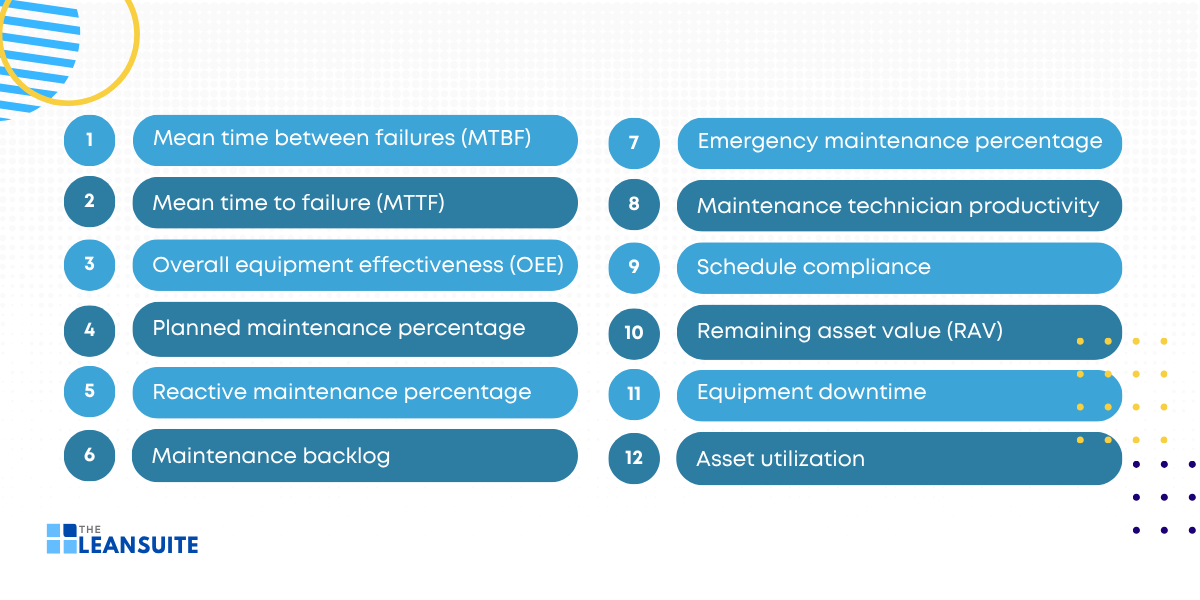 1 Mean time between failures (MTBF)
2 Mean time to failure (MTTF)
3 Overall equipment effectiveness (OEE)
4 Planned maintenance percentage
5 Reactive maintenance percentage
6 Maintenance backlog

7 Emergency maintenance percentage
8 Maintenance technician productivity
9 Schedule compliance
10 Remaining asset value (RAV)
11 Equipment downtime
12 Asset utilization

THE LEANSUITE